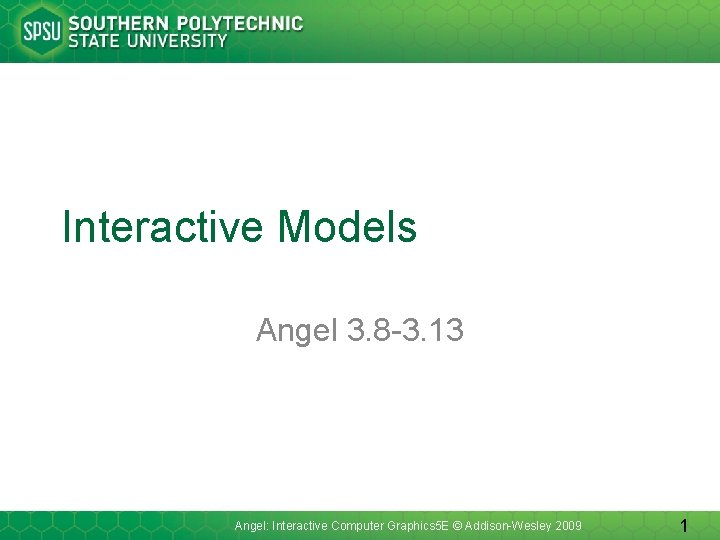 SPSU SOUTHERN POLYTECHNIC STATE UNIVERSITY

Interactive Models

Angel 3.8-3.13

Angel: Interactive Computer Graphics5E © Addison-Wesley 2009

1